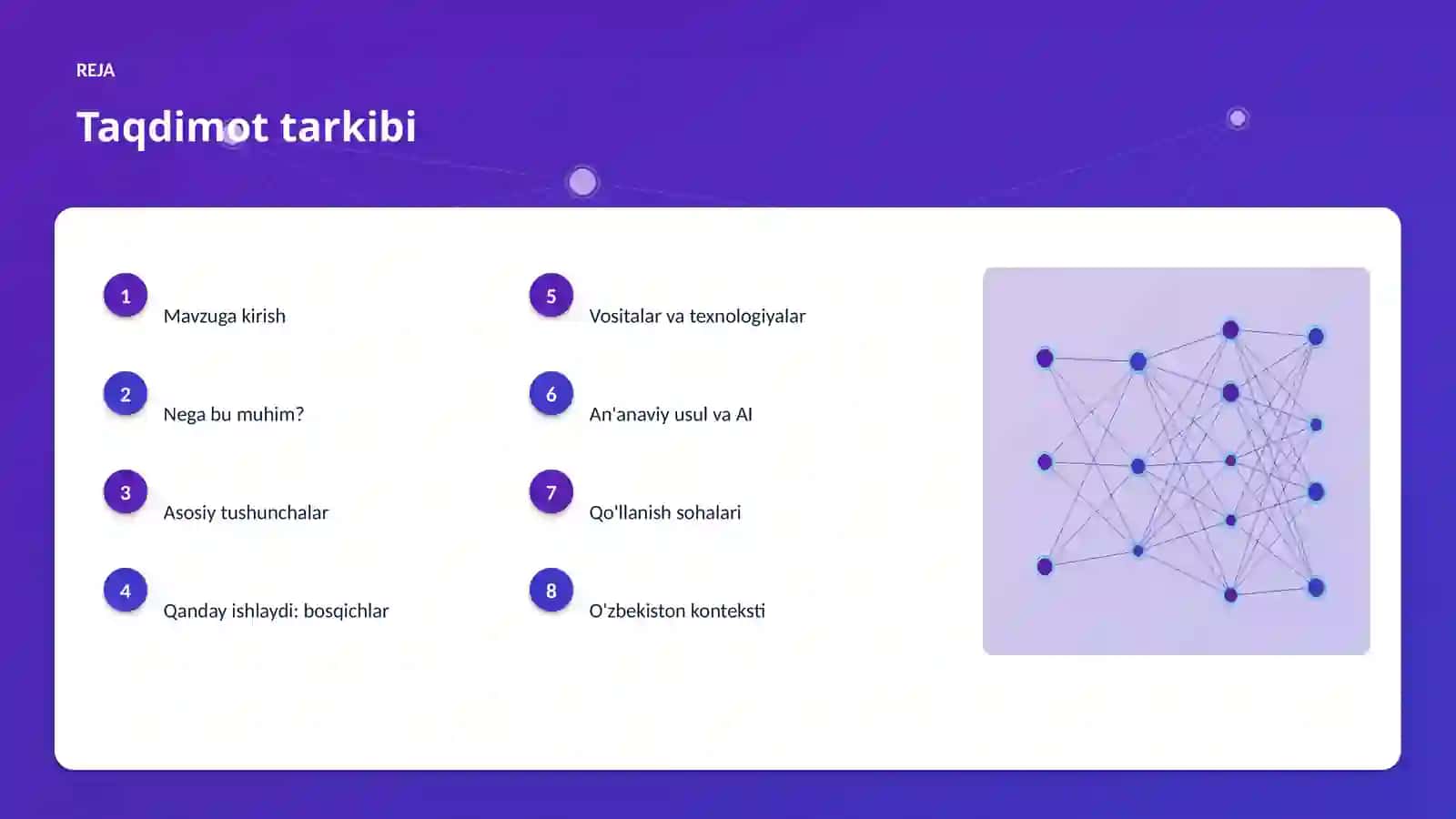 REJA

Taqdimot tarkibi

1 Mavzuga kirish

2 Nega bu muhim?

3 Asosiy tushunchalar

4 Qanday ishlaydi: bosqichlar

5 Vositalar va texnologiyalar

6 An'anaviy usul va AI

7 Qo'llanish sohalari

8 O'zbekiston konteksti